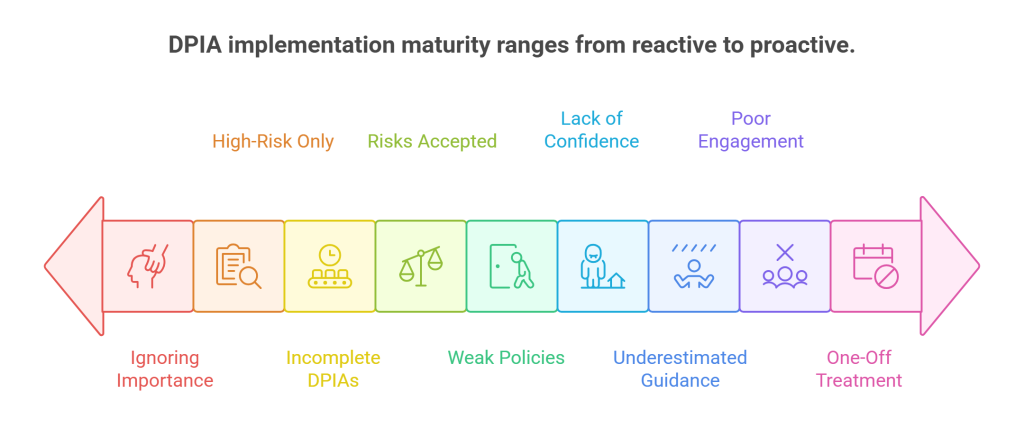 DPIA implementation maturity ranges from reactive to proactive.

High-Risk Only

Risks Accepted

Lack of Confidence

Poor Engagement

Ignoring Importance

Incomplete DPIAs

Weak Policies

Underestimated Guidance

One-Off Treatment